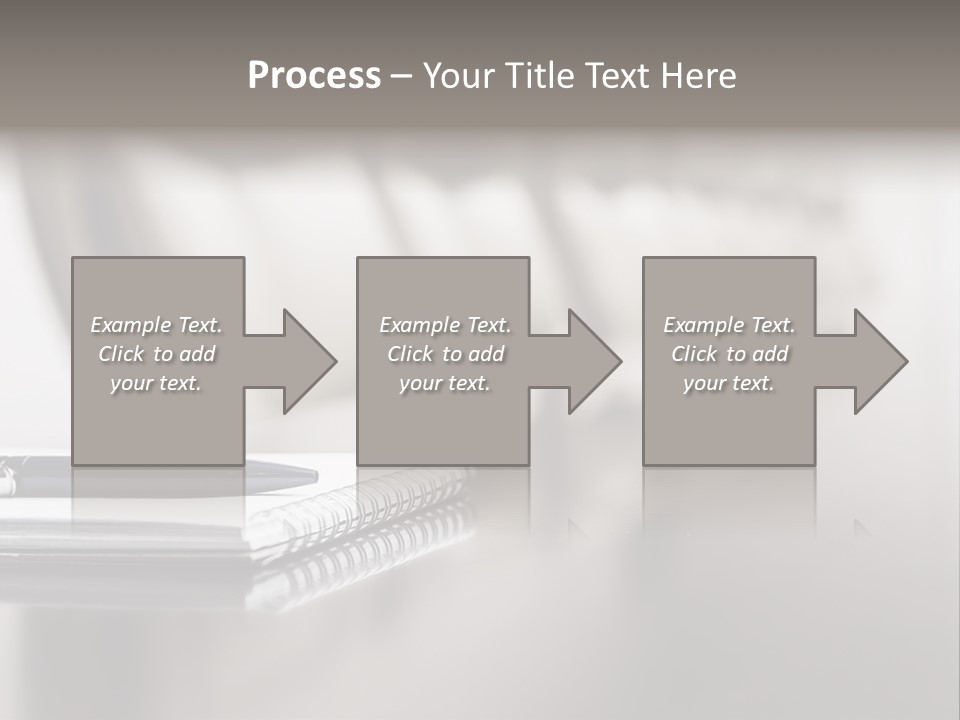 Process – Your Title Text Here

Example Text. Click to add your text.

Example Text. Click to add your text.

Example Text. Click to add your text.